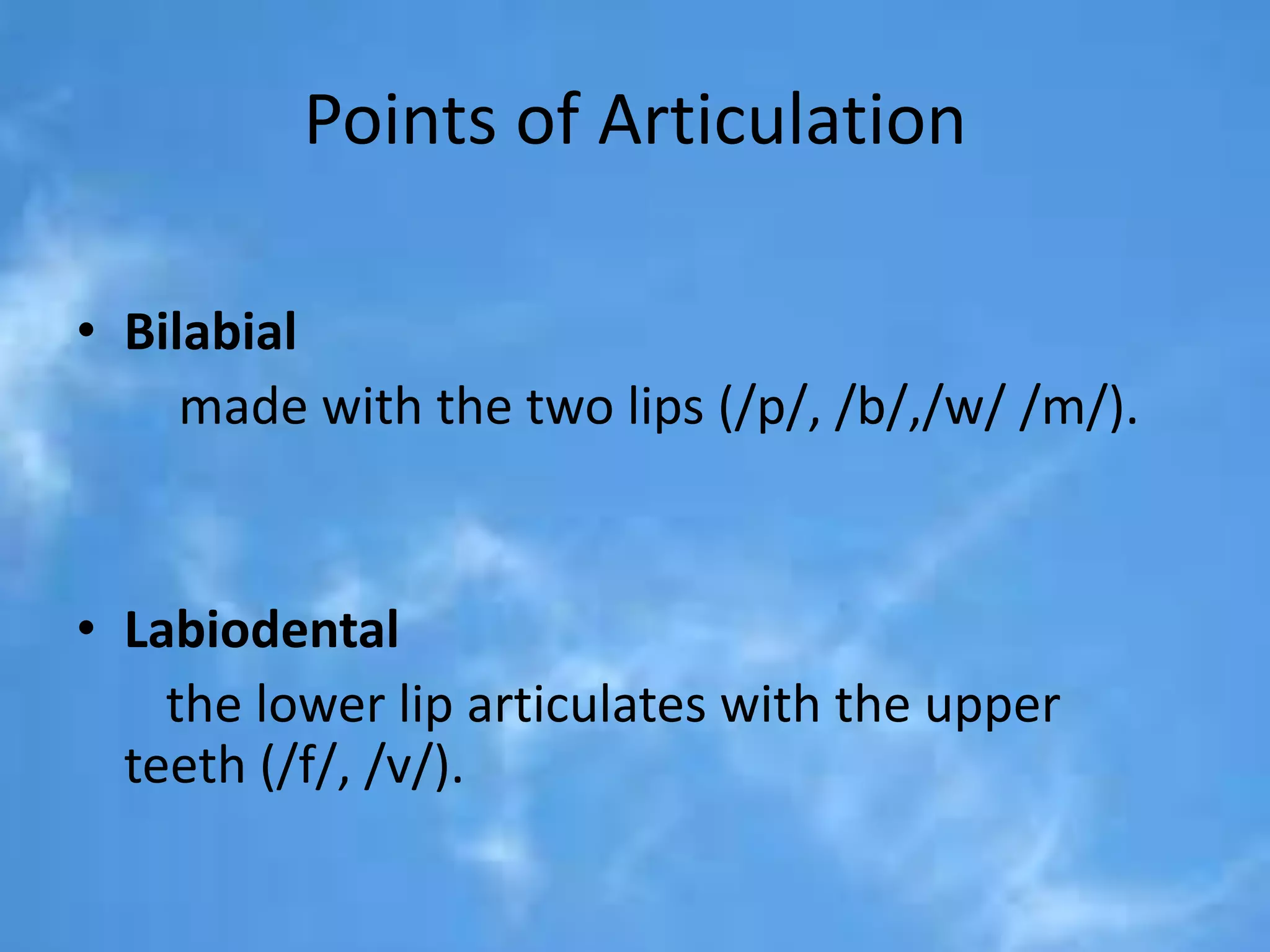 Points of Articulation

• Bilabial

made with the two lips (/p/, /b/,/w/ /m/).

• Labiodental

the lower lip articulates with the upper teeth (/f/, /v/).